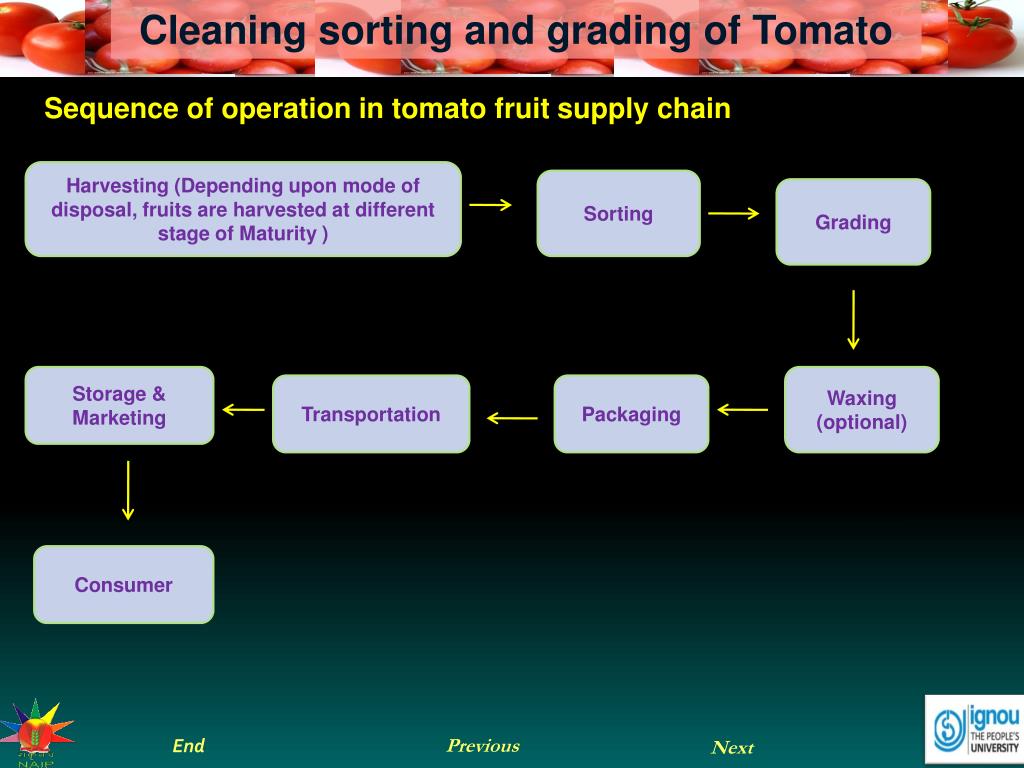 Cleaning sorting and grading of Tomato

Sequence of operation in tomato fruit supply chain

Harvesting (Depending upon mode of disposal, fruits are harvested at different stage of Maturity )

Sorting

Grading

Waxing (optional)

Packaging

Transportation

Storage & Marketing

Consumer

NAIP

End

Previous

Next

ignou THE PEOPLE'S UNIVERSITY